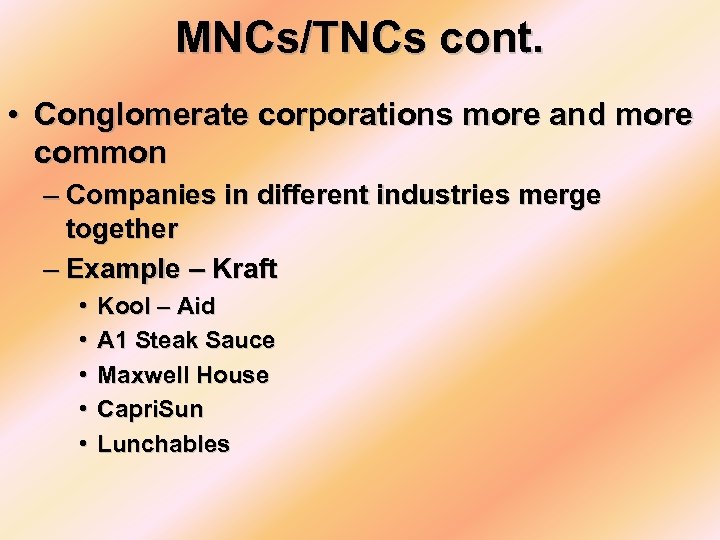 MNCs/TNCs cont.

• Conglomerate corporations more and more common
– Companies in different industries merge together
– Example – Kraft
• Kool – Aid
• A1 Steak Sauce
• Maxwell House
• CapriSun
• Lunchables